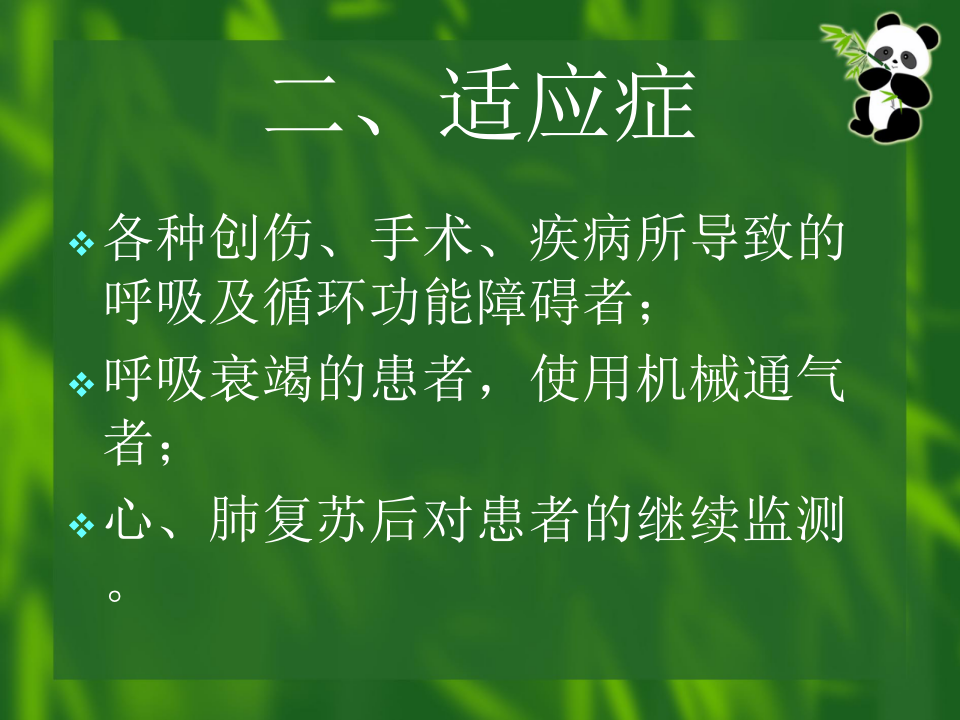 二、适应症

❖ 各种创伤、手术、疾病所导致的呼吸及循环功能障碍者；

❖ 呼吸衰竭的患者，使用机械通气者；

❖ 心、肺复苏后对患者的继续监测。